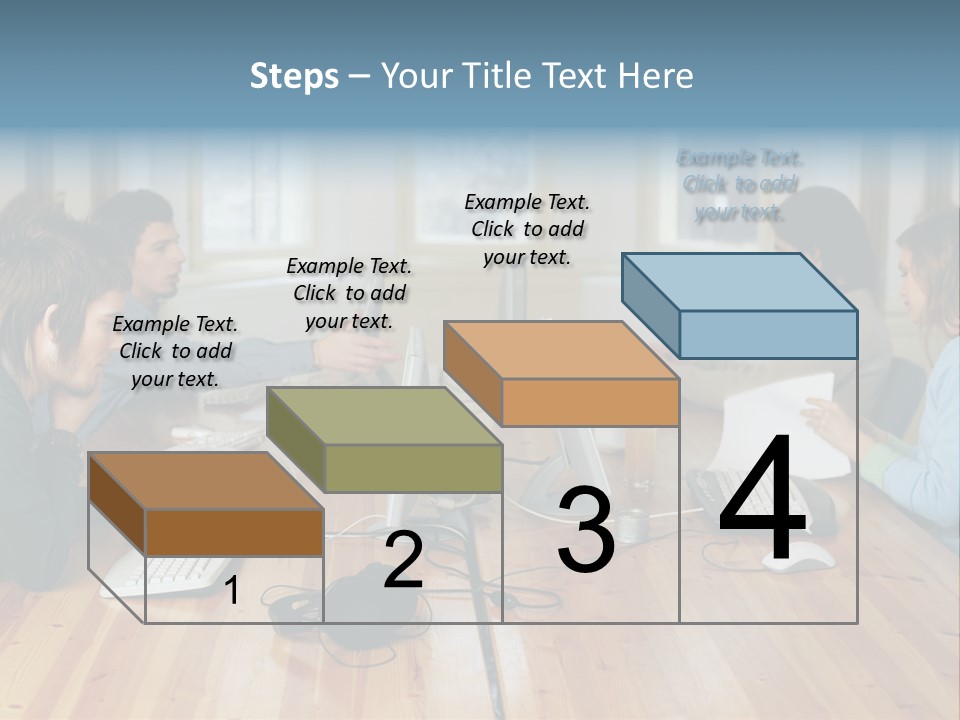 Steps – Your Title Text Here

Example Text. Click to add your text.

Example Text. Click to add your text.

Example Text. Click to add your text.

Example Text. Click to add your text.

1

2

3

4